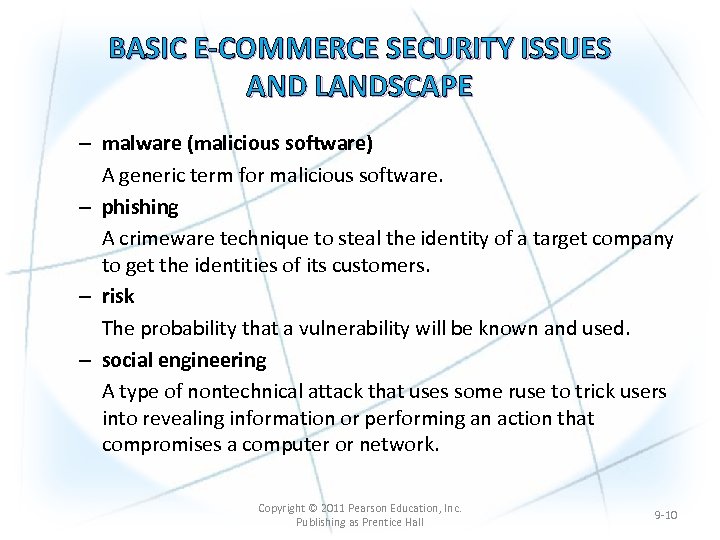 BASIC E-COMMERCE SECURITY ISSUES AND LANDSCAPE

– malware (malicious software)
A generic term for malicious software.

– phishing
A crimeware technique to steal the identity of a target company to get the identities of its customers.

– risk
The probability that a vulnerability will be known and used.

– social engineering
A type of nontechnical attack that uses some ruse to trick users into revealing information or performing an action that compromises a computer or network.

Copyright © 2011 Pearson Education, Inc.
Publishing as Prentice Hall

9-10